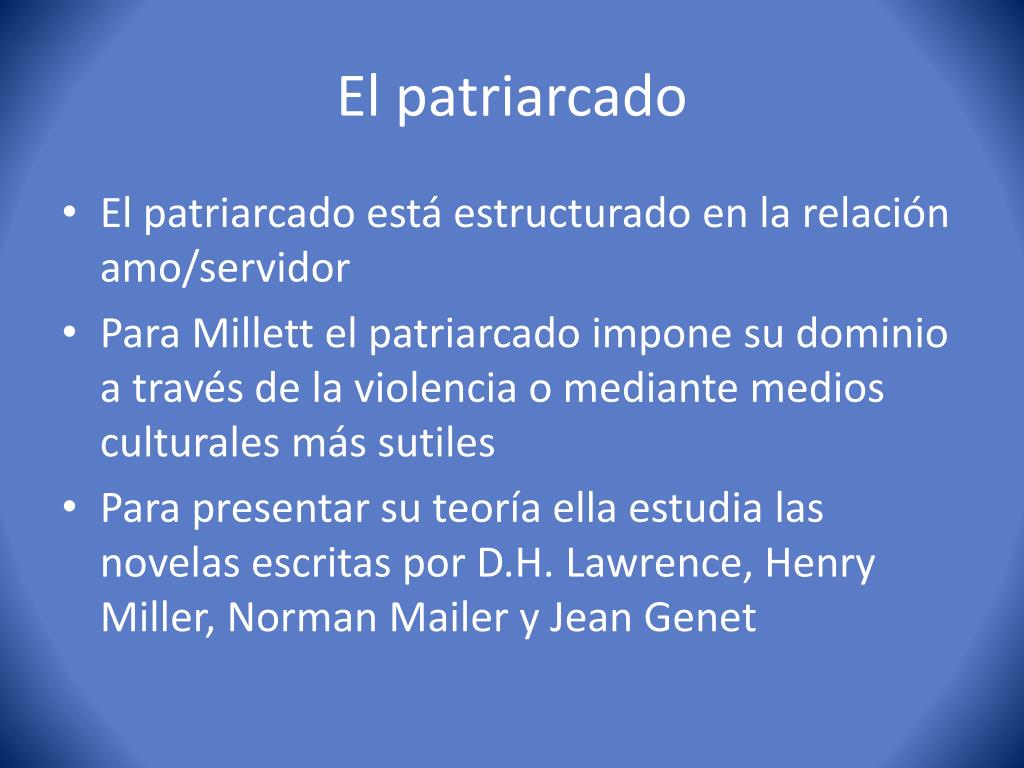 El patriarcado

• El patriarcado está estructurado en la relación amo/servidor
• Para Millett el patriarcado impone su dominio a través de la violencia o mediante medios culturales más sutiles
• Para presentar su teoría ella estudia las novelas escritas por D.H. Lawrence, Henry Miller, Norman Mailer y Jean Genet